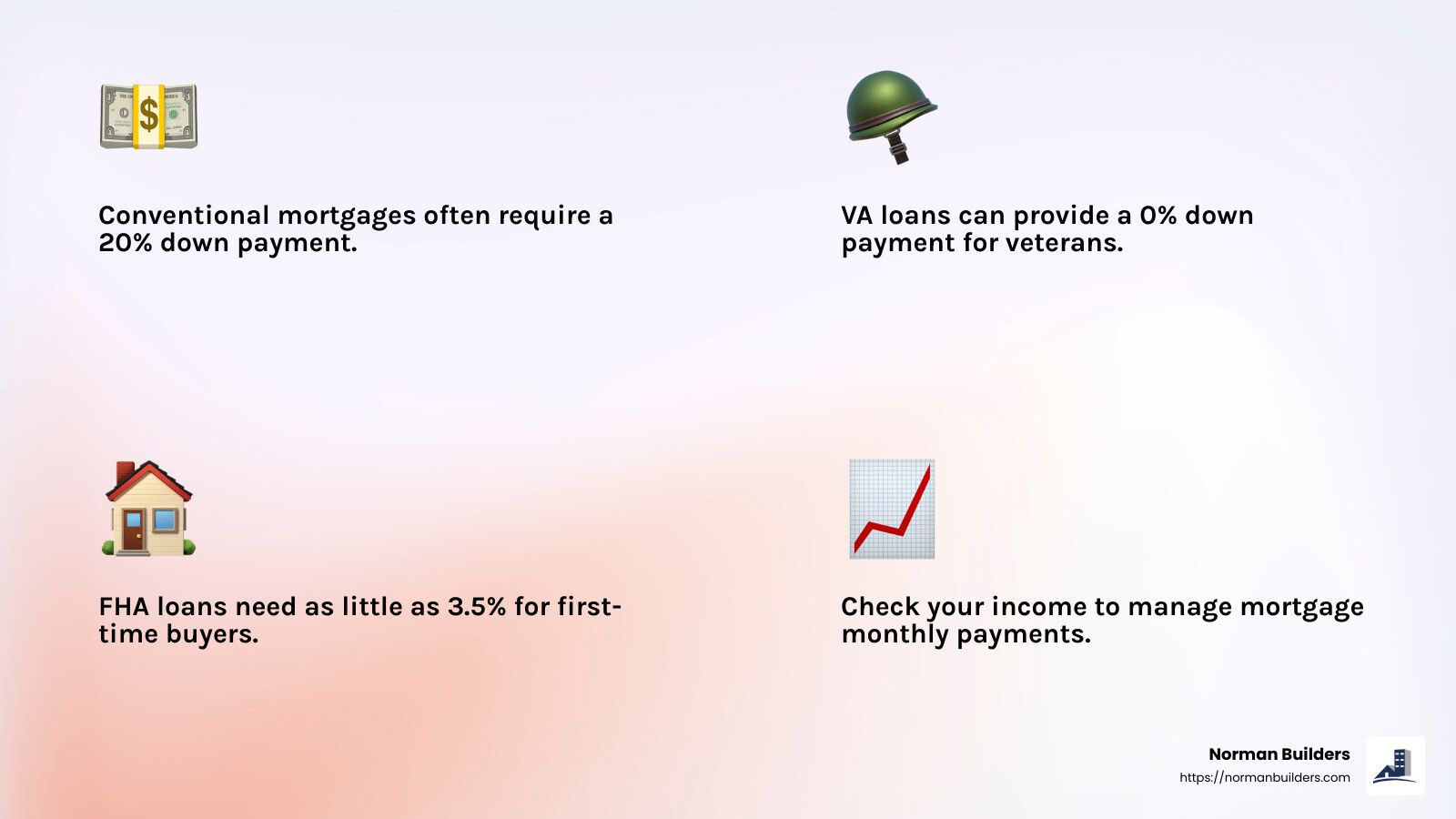 Conventional mortgages often require a 20% down payment.

VA loans can provide a 0% down payment for veterans.

FHA loans need as little as 3.5% for first-time buyers.

Check your income to manage mortgage monthly payments.

Norman Builders
https://normanbuilders.com